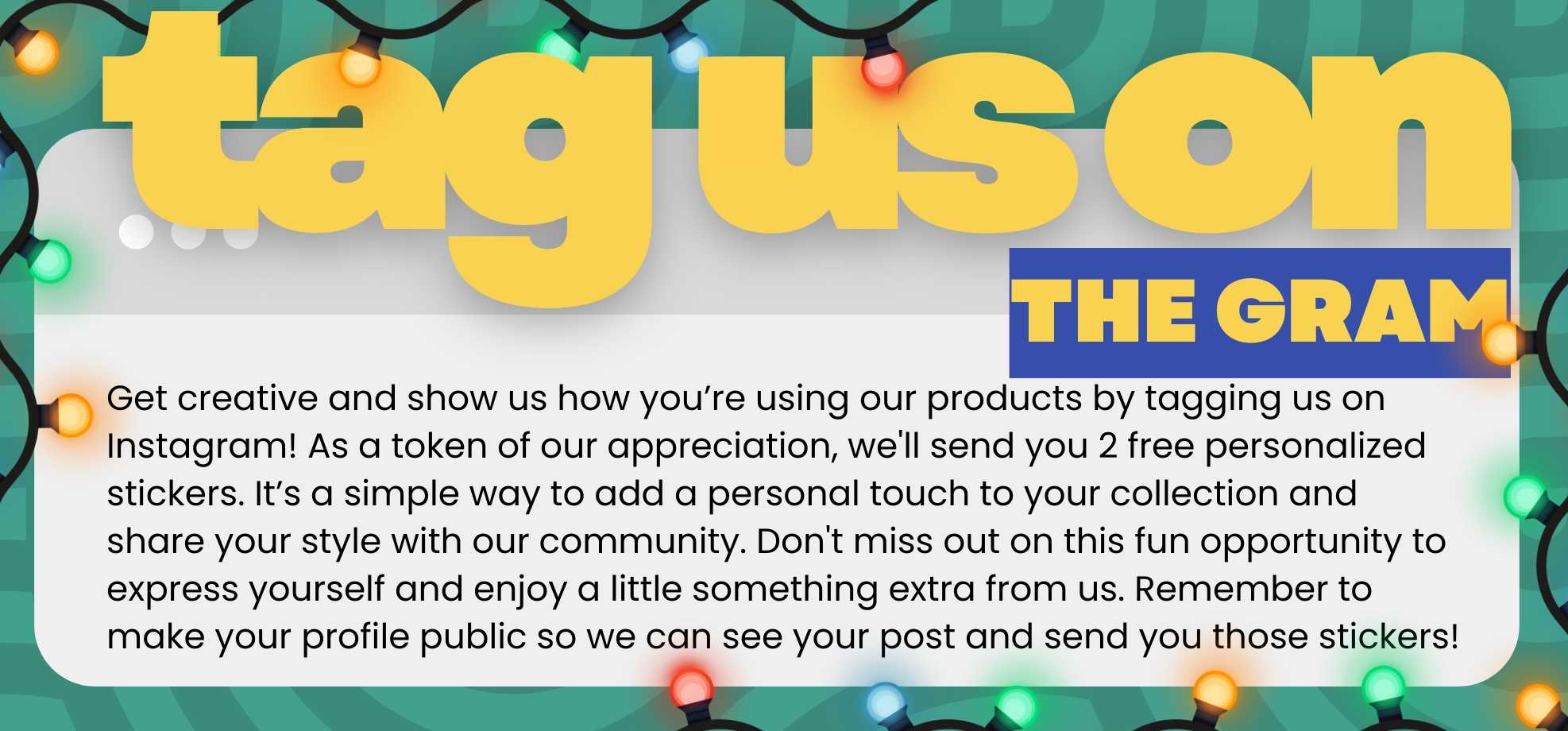 tag us on

THE GRAM

Get creative and show us how you’re using our products by tagging us on Instagram! As a token of our appreciation, we'll send you 2 free personalized stickers. It’s a simple way to add a personal touch to your collection and share your style with our community. Don't miss out on this fun opportunity to express yourself and enjoy a little something extra from us. Remember to make your profile public so we can see your post and send you those stickers!